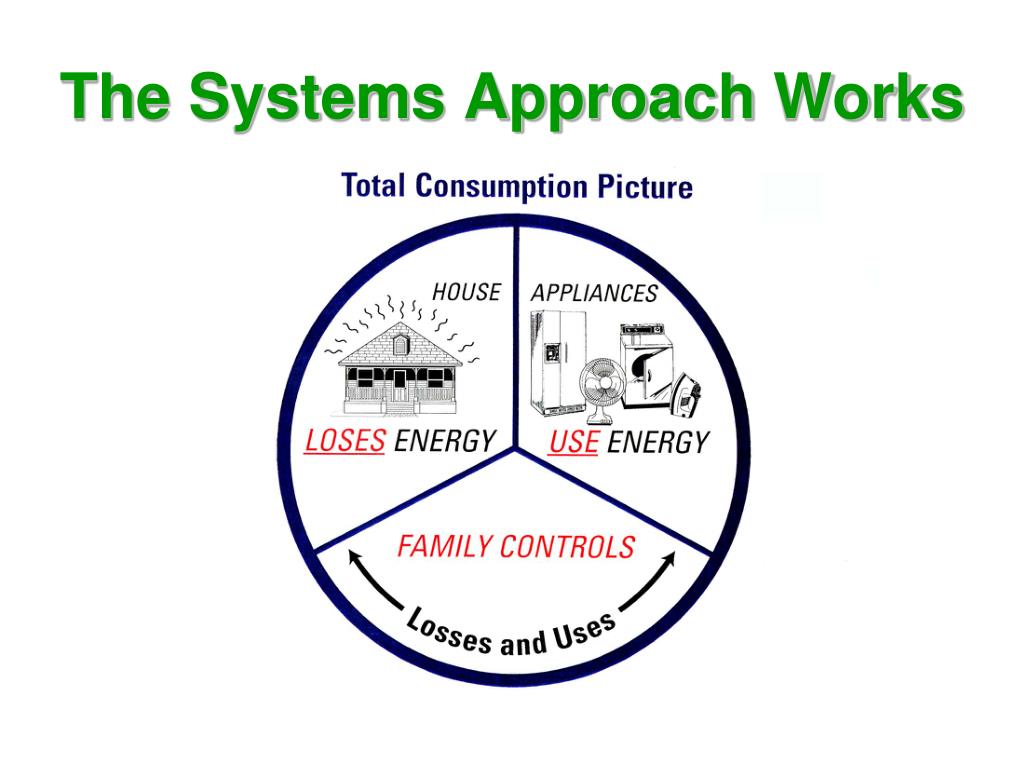 The Systems Approach Works

Total Consumption Picture

HOUSE

LOSES ENERGY

APPLIANCES

USE ENERGY

FAMILY CONTROLS

Losses and Uses